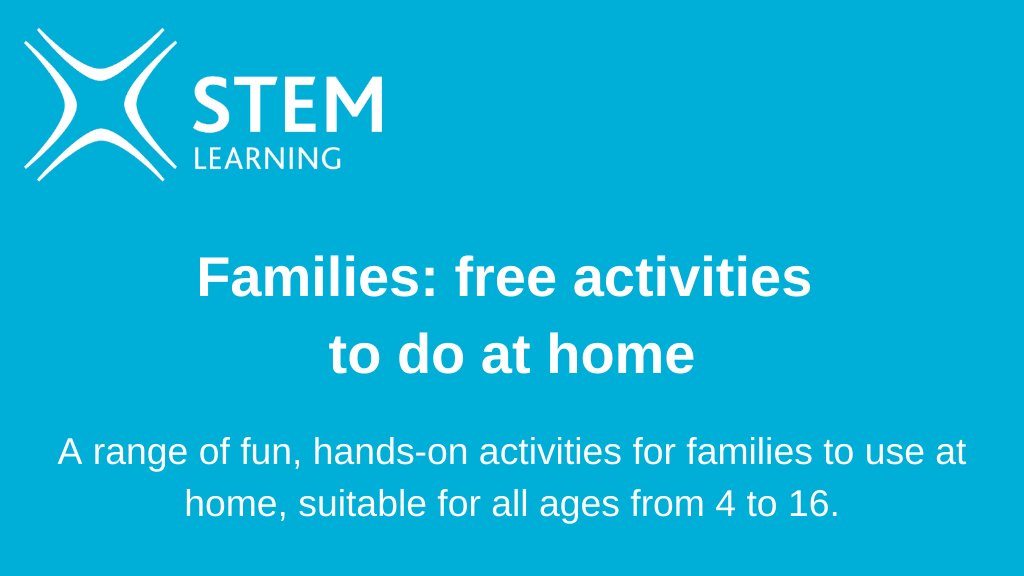 STEM
LEARNING

Families: free activities to do at home

A range of fun, hands-on activities for families to use at home, suitable for all ages from 4 to 16.